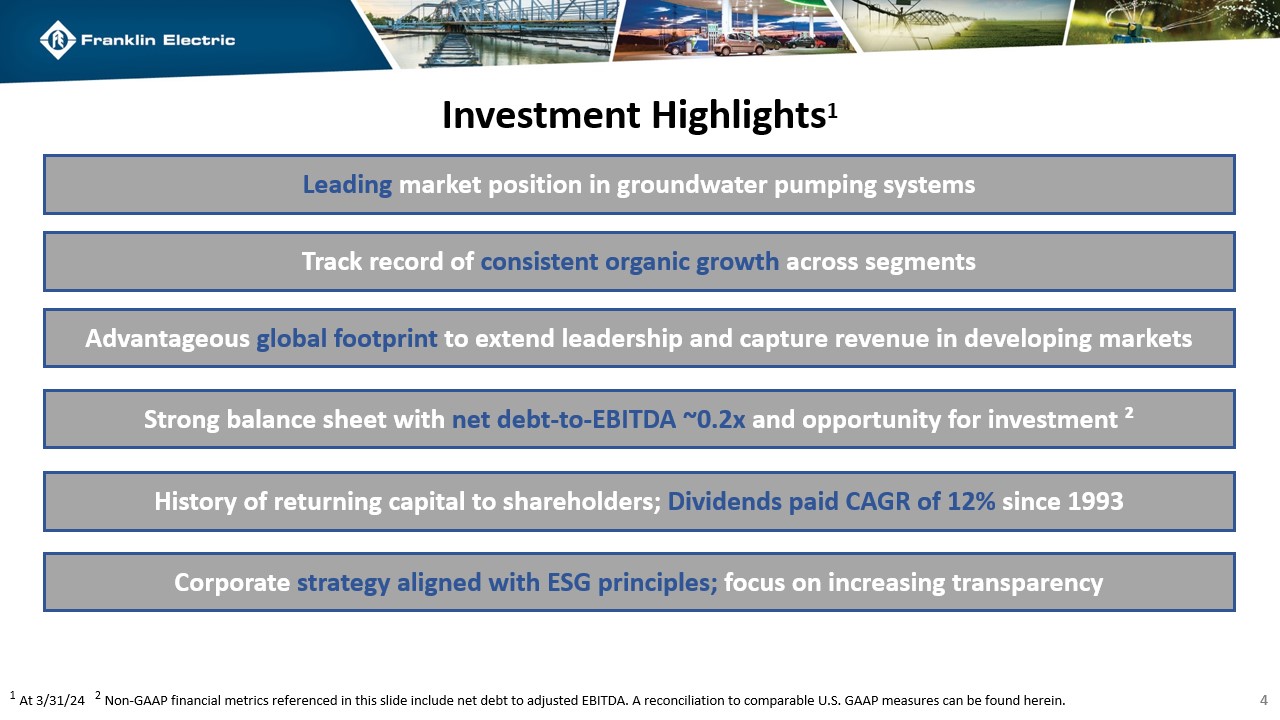 Franklin Electric

Investment Highlights$^1$

Leading market position in groundwater pumping systems

Track record of consistent organic growth across segments

Advantageous global footprint to extend leadership and capture revenue in developing markets

Strong balance sheet with net debt-to-EBITDA ~0.2x and opportunity for investment $^2$

History of returning capital to shareholders; Dividends paid CAGR of 12% since 1993

Corporate strategy aligned with ESG principles; focus on increasing transparency

$^1$ At 3/31/24 $^2$ Non-GAAP financial metrics referenced in this slide include net debt to adjusted EBITDA. A reconciliation to comparable U.S. GAAP measures can be found herein.

4